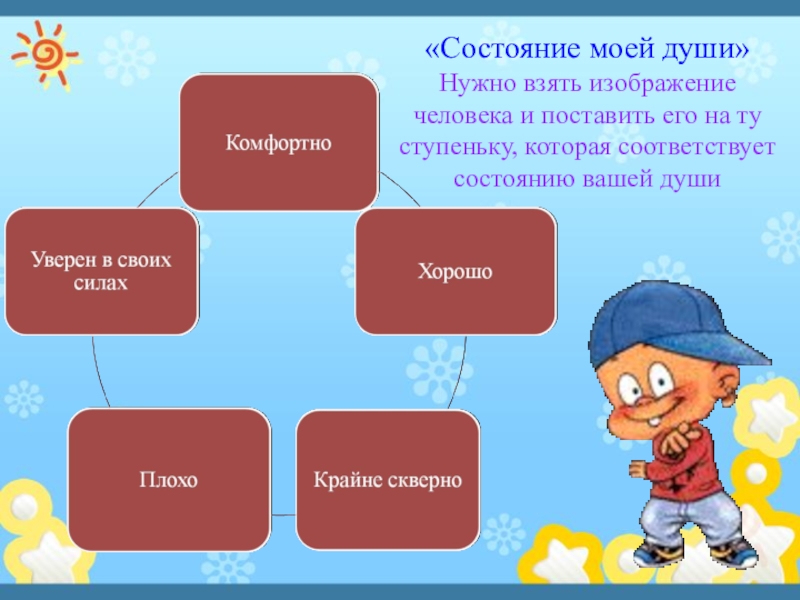 «Состояние моей души»
Нужно взять изображение человека и поставить его на ту ступеньку, которая соответствует состоянию вашей души

Комфортно

Хорошо

Крайне скверно

Плохо

Уверен в своих силах